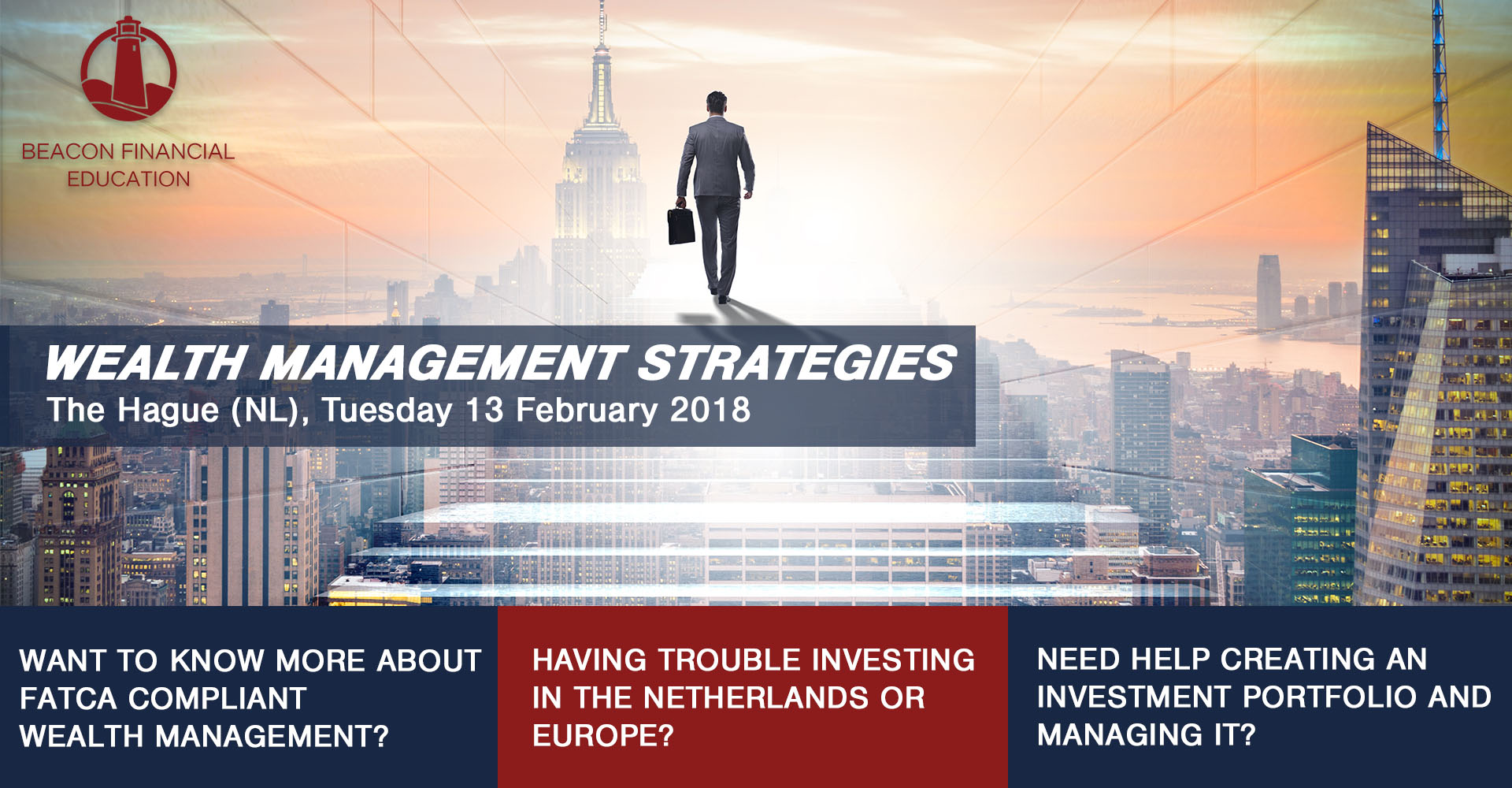 BEACON FINANCIAL EDUCATION

WEALTH MANAGEMENT STRATEGIES
The Hague (NL), Tuesday 13 February 2018

WANT TO KNOW MORE ABOUT FATCA COMPLIANT WEALTH MANAGEMENT?

HAVING TROUBLE INVESTING IN THE NETHERLANDS OR EUROPE?

NEED HELP CREATING AN INVESTMENT PORTFOLIO AND MANAGING IT?